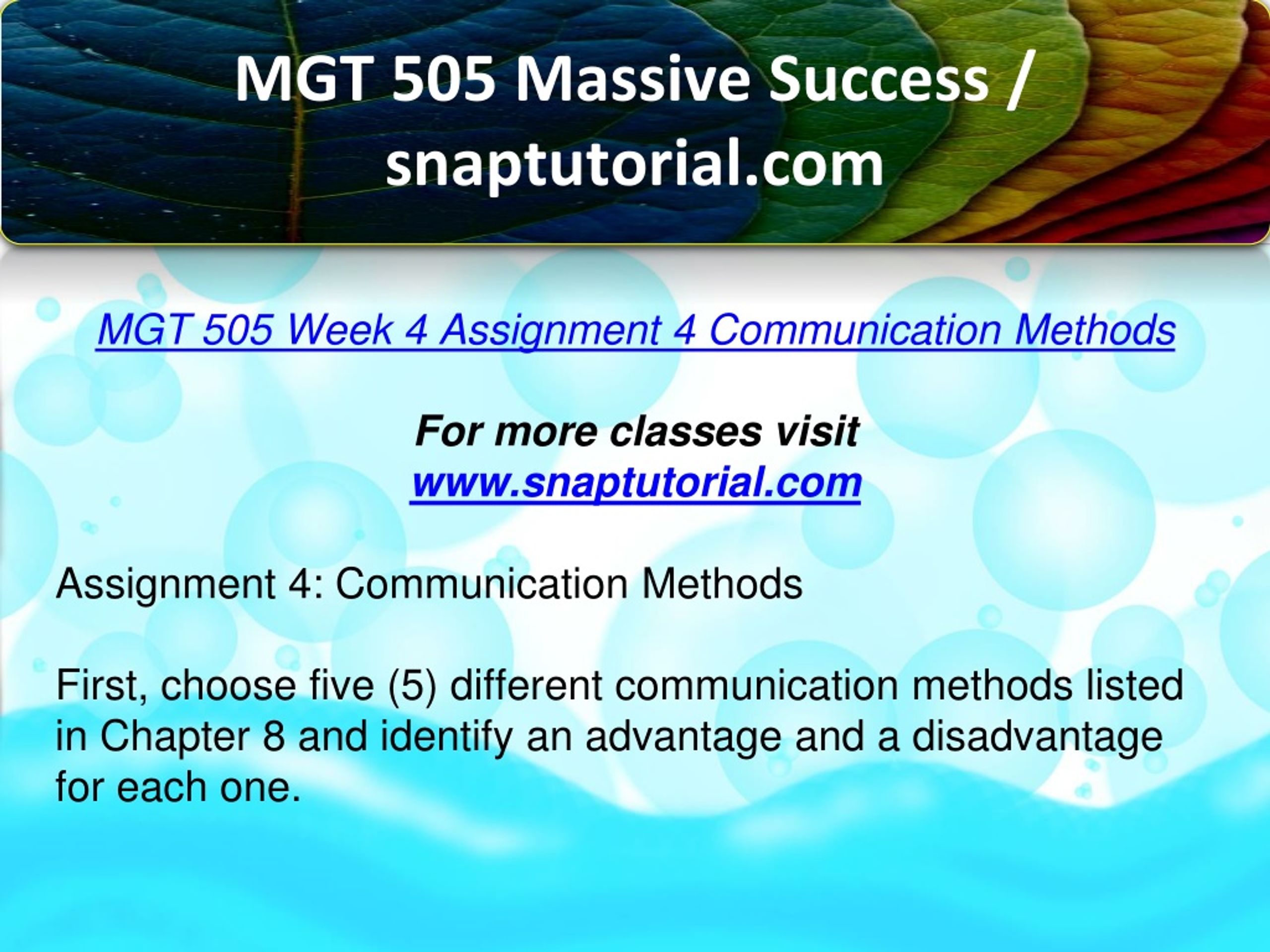 MGT 505 Massive Success / snaptutorial.com

MGT 505 Week 4 Assignment 4 Communication Methods

For more classes visit
www.snaptutorial.com

Assignment 4: Communication Methods

First, choose five (5) different communication methods listed in Chapter 8 and identify an advantage and a disadvantage for each one.